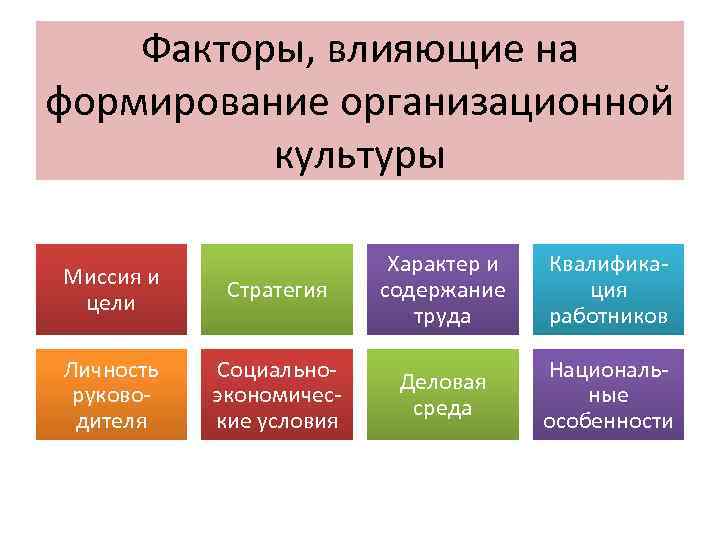 Факторы, влияющие на формирование организационной культуры

Миссия и цели

Стратегия

Характер и содержание труда

Квалификация работников

Личность руководителя

Социально-экономические условия

Деловая среда

Национальные особенности